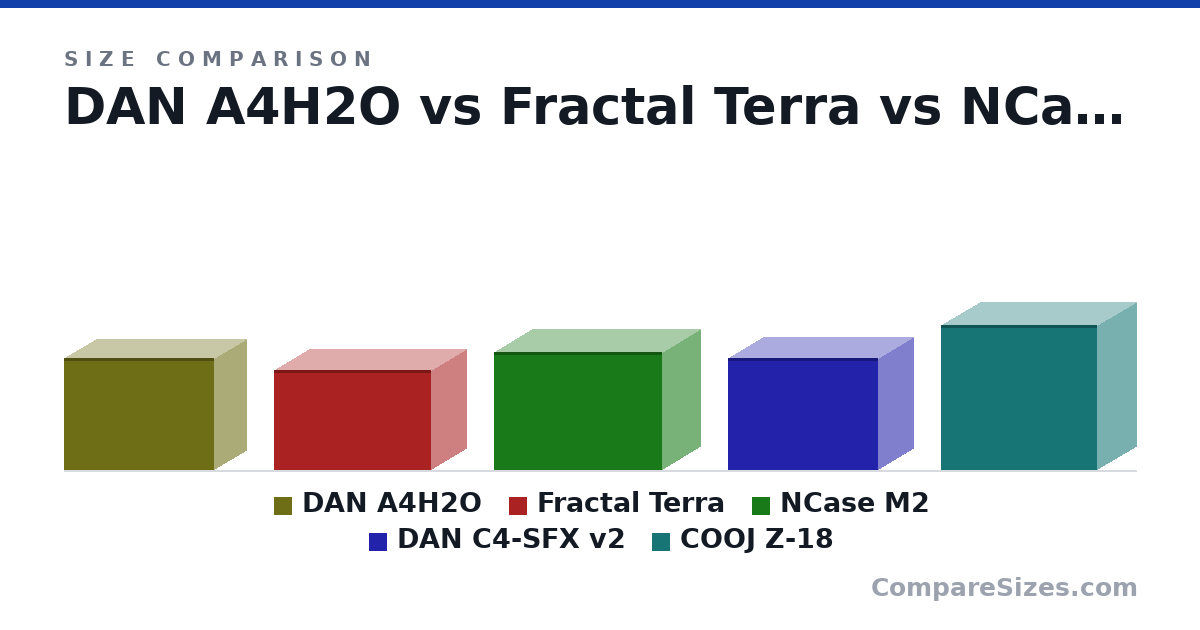 SIZE COMPARISON

DAN A4H2O vs Fractal Terra vs NCa…

DAN A4H2O
Fractal Terra
NCase M2
DAN C4-SFX v2
COOJ Z-18

CompareSizes.com